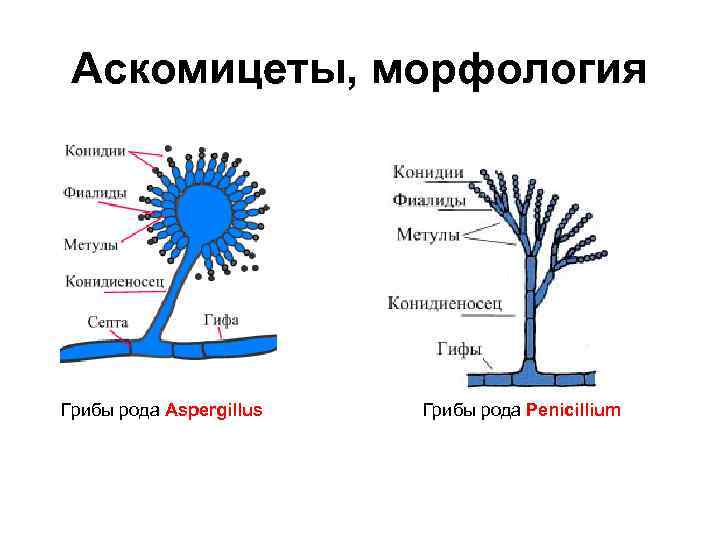 Аскомицеты, морфология

Конидии
Фиалиды
Метулы
Конидиеносец
Септа
Гифа

Грибы рода Aspergillus

Конидии
Фиалиды
Метулы
Конидиеносец
Гифы

Грибы рода Penicillium